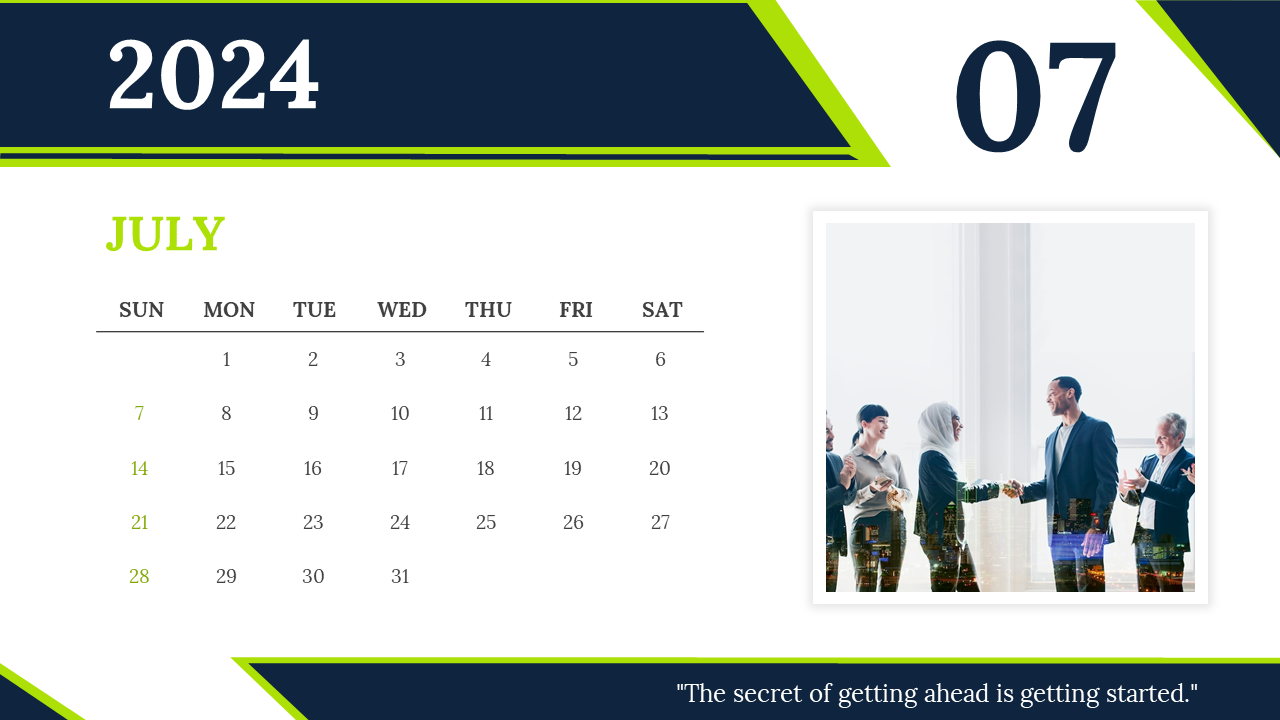 2024

07

JULY

| SUN | MON | TUE | WED | THU | FRI | SAT |
|---|---|---|---|---|---|---|
| | 1 | 2 | 3 | 4 | 5 | 6 |
| 7 | 8 | 9 | 10 | 11 | 12 | 13 |
| 14 | 15 | 16 | 17 | 18 | 19 | 20 |
| 21 | 22 | 23 | 24 | 25 | 26 | 27 |
| 28 | 29 | 30 | 31 | | | |

"The secret of getting ahead is getting started."